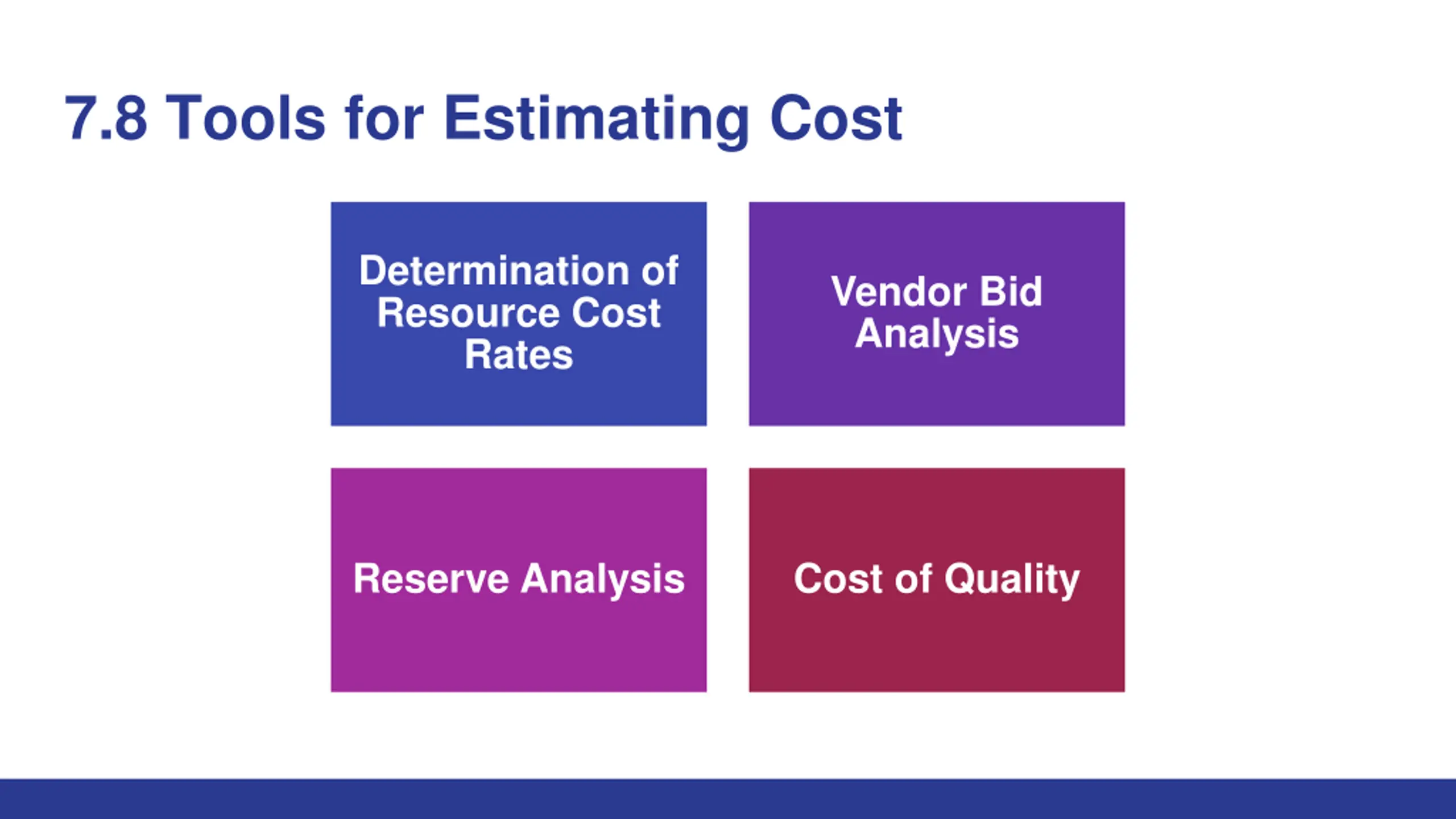 7.8 Tools for Estimating Cost

Determination of Resource Cost Rates

Vendor Bid Analysis

Reserve Analysis

Cost of Quality